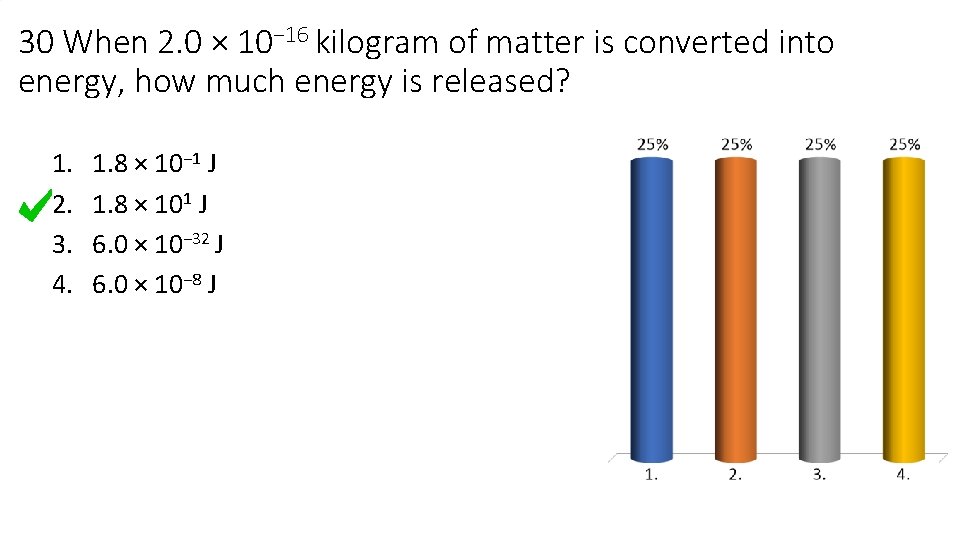 30 When $2.0 \times 10^{-16}$ kilogram of matter is converted into energy, how much energy is released?

1. $1.8 \times 10^{-1}$ J
2. $1.8 \times 10^{1}$ J
3. $6.0 \times 10^{-32}$ J
4. $6.0 \times 10^{-8}$ J

25%
25%
25%
25%

1.
2.
3.
4.